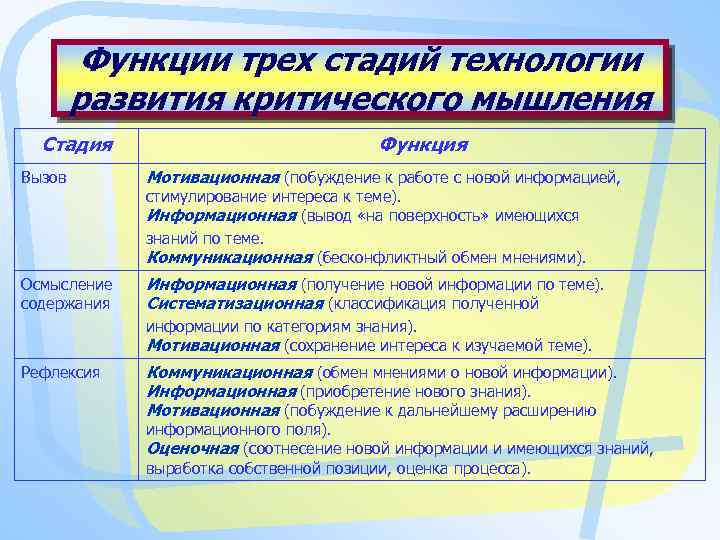 Функции трех стадий технологии развития критического мышления

| Стадия | Функция |
|---|---|
| Вызов | Мотивационная (побуждение к работе с новой информацией, стимулирование интереса к теме). Информационная (вывод «на поверхность» имеющихся знаний по теме. Коммуникационная (бесконфликтный обмен мнениями). |
| Осмысление содержания | Информационная (получение новой информации по теме). Систематизационная (классификация полученной информации по категориям знания). Мотивационная (сохранение интереса к изучаемой теме). |
| Рефлексия | Коммуникационная (обмен мнениями о новой информации). Информационная (приобретение нового знания). Мотивационная (побуждение к дальнейшему расширению информационного поля). Оценочная (соотнесение новой информации и имеющихся знаний, выработка собственной позиции, оценка процесса). |